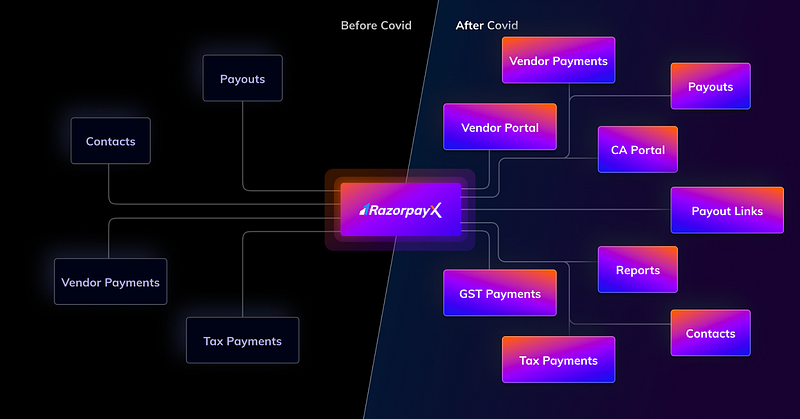 Before Covid

After Covid

Payouts

Contacts

Vendor Payments

Tax Payments

RazorpayX

Vendor Payments

Payouts

Vendor Portal

CA Portal

Payout Links

Reports

GST Payments

Contacts

Tax Payments